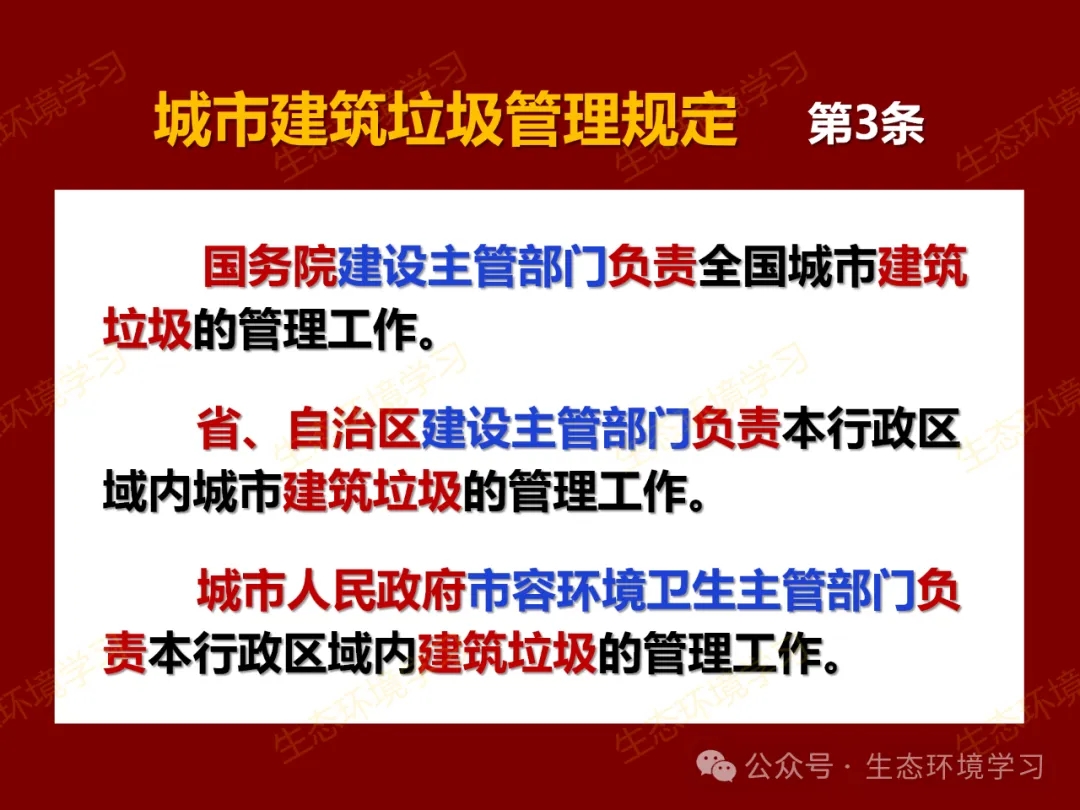 城市建筑垃圾管理规定 第3条

国务院建设主管部门负责全国城市建筑垃圾的管理工作。

省、自治区建设主管部门负责本行政区域内城市建筑垃圾的管理工作。

城市人民政府市容环境卫生主管部门负责本行政区域内建筑垃圾的管理工作。

生态环境学习

公众号 · 生态环境学习